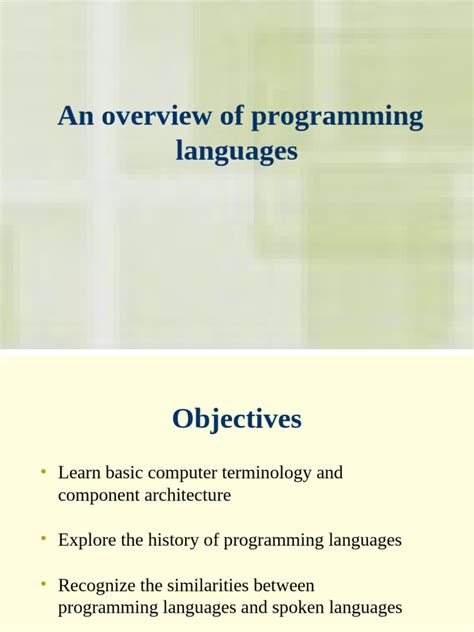 An overview of programming languages

Objectives

• Learn basic computer terminology and component architecture

• Explore the history of programming languages

• Recognize the similarities between programming languages and spoken languages